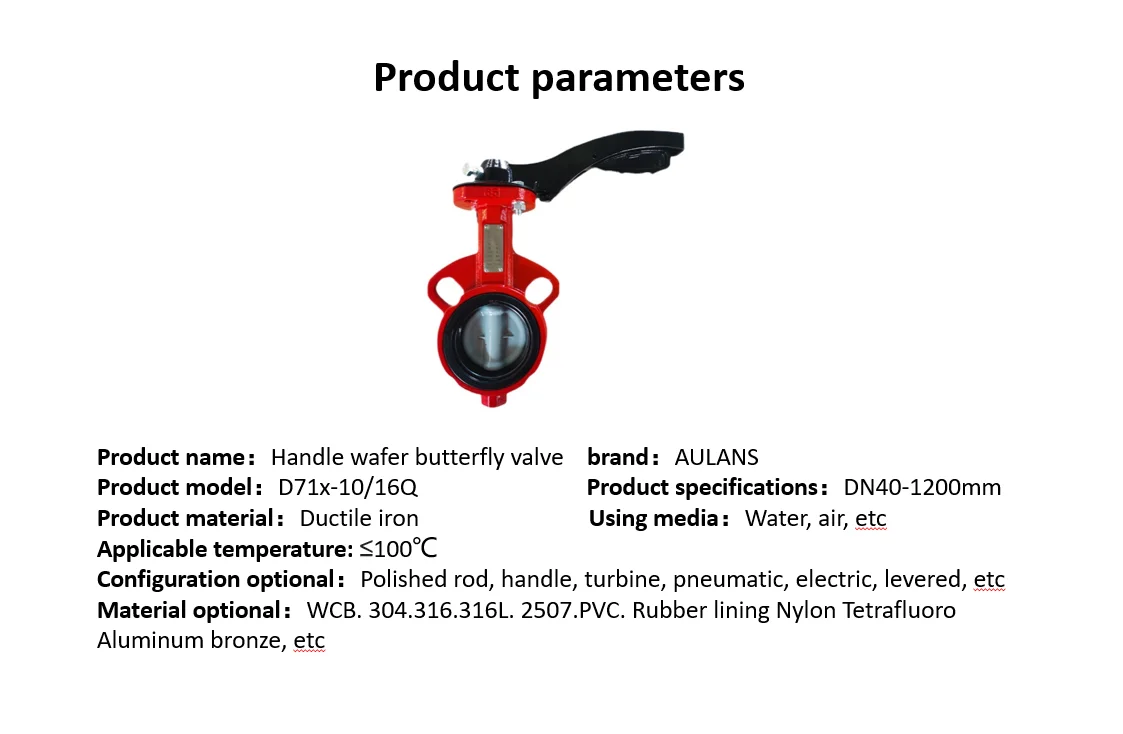 Product parameters

Product name： Handle wafer butterfly valve brand： AULANS
Product model： D71x-10/16Q Product specifications： DN40-1200mm
Product material： Ductile iron Using media： Water, air, etc
Applicable temperature: ≤100℃
Configuration optional： Polished rod, handle, turbine, pneumatic, electric, levered, etc
Material optional： WCB. 304.316.316L. 2507.PVC. Rubber lining Nylon Tetrafluoro Aluminum bronze, etc